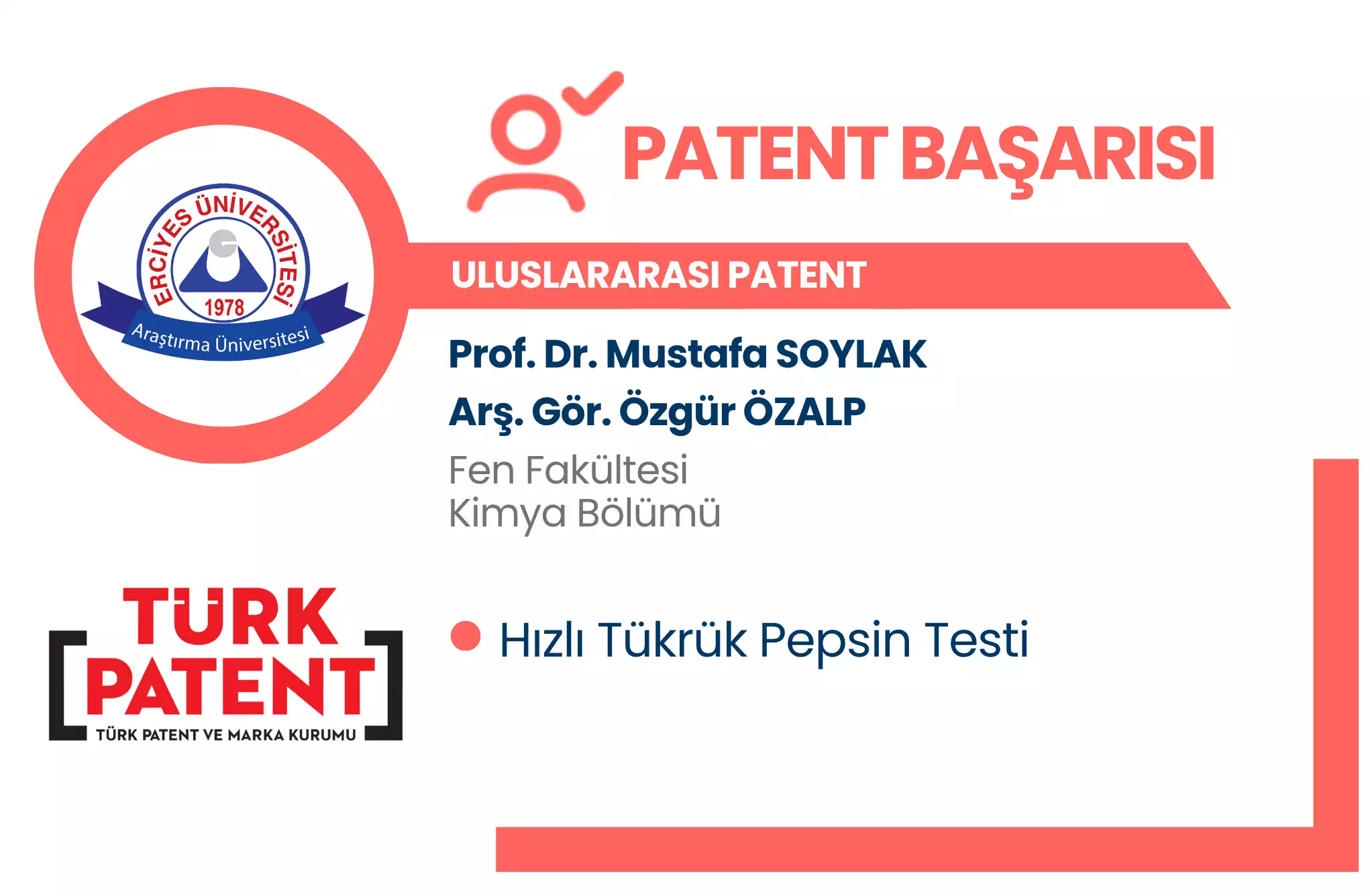 ERCİYES ÜNİVERSİTESİ
1978
Araştırma Üniversitesi

PATENT BAŞARISI

ULUSLARARASI PATENT

Prof. Dr. Mustafa SOYLAK
Arş. Gör. Özgür ÖZALP
Fen Fakültesi
Kimya Bölümü

TÜRK PATENT
TÜRK PATENT VE MARKA KURUMU

Hızlı Tükrük Pepsin Testi